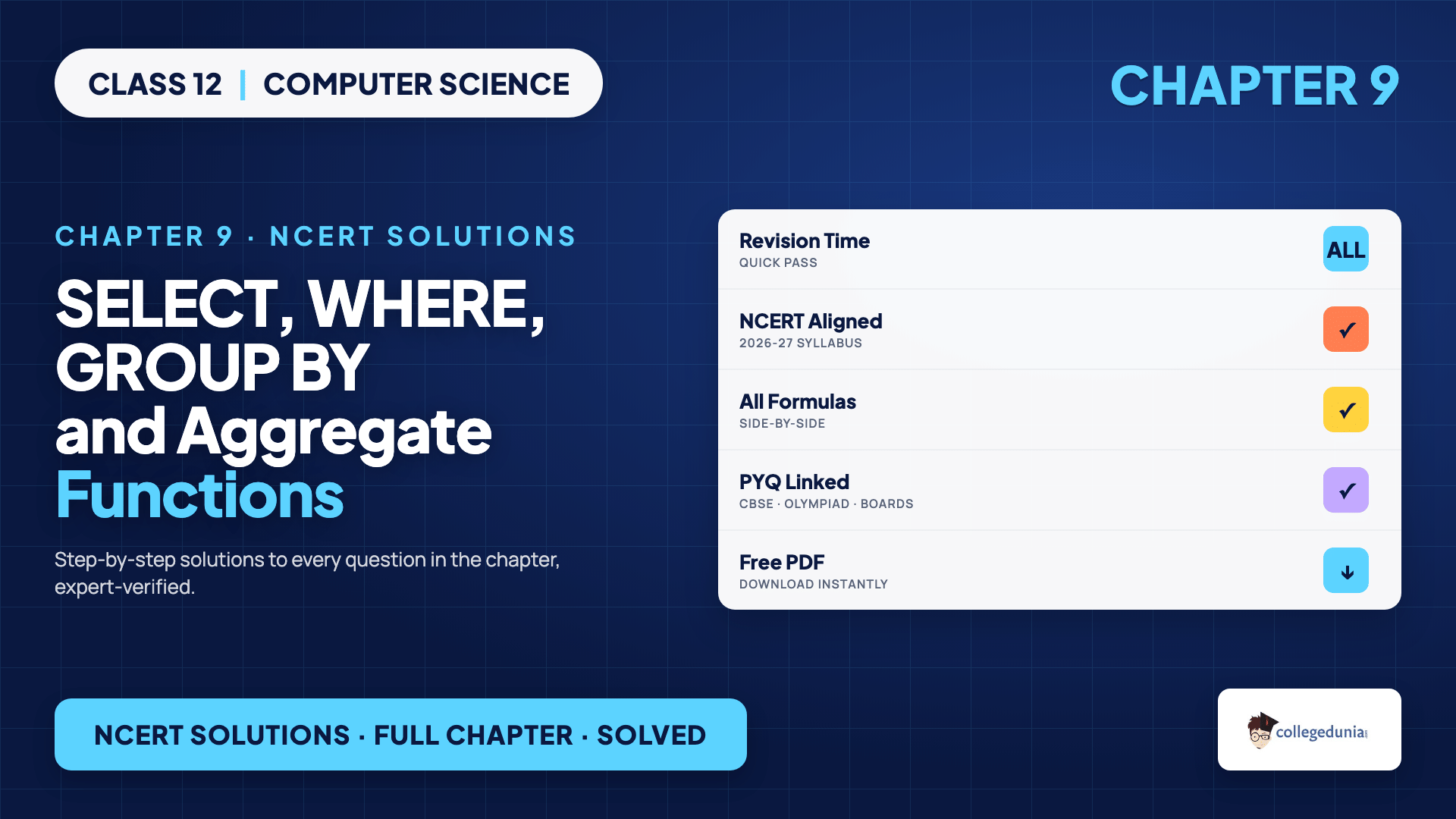 CLASS 12 | COMPUTER SCIENCE

CHAPTER 9

CHAPTER 9 · NCERT SOLUTIONS

SELECT, WHERE, GROUP BY and Aggregate Functions

Step-by-step solutions to every question in the chapter, expert-verified.

Revision Time
QUICK PASS
ALL

NCERT Aligned
2026-27 SYLLABUS
✓

All Formulas
SIDE-BY-SIDE
✓

PYQ Linked
CBSE · OLYMPIAD · BOARDS
✓

Free PDF
DOWNLOAD INSTANTLY
↓

NCERT SOLUTIONS · FULL CHAPTER · SOLVED

collegedunia